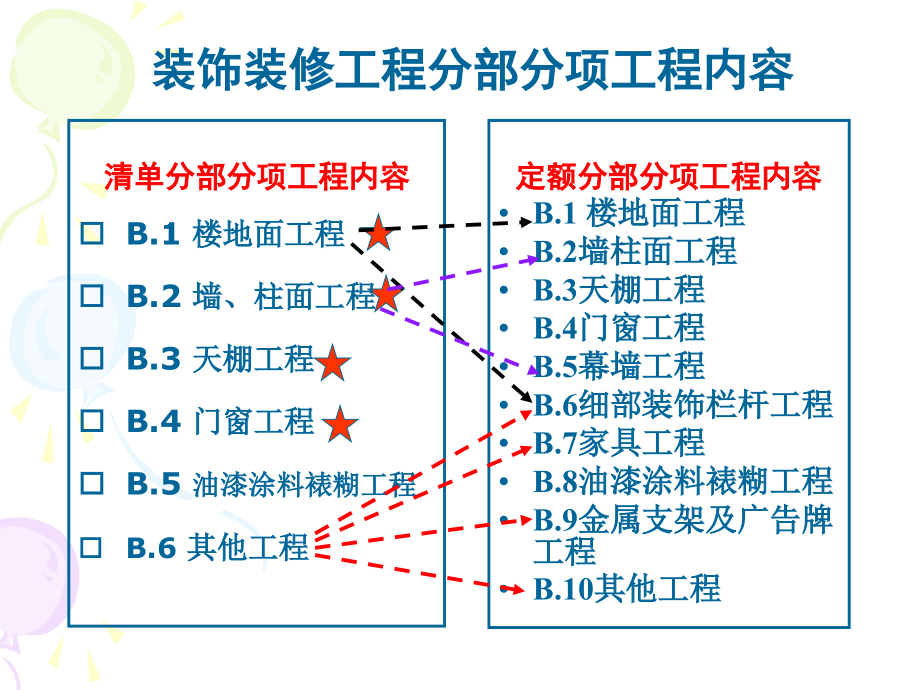 装饰装修工程分部分项工程内容

清单分部分项工程内容

□ B.1 楼地面工程

□ B.2 墙、柱面工程

□ B.3 天棚工程

□ B.4 门窗工程

□ B.5 油漆涂料裱糊工程

□ B.6 其他工程

定额分部分项工程内容

• B.1 楼地面工程
• B.2墙柱面工程
• B.3天棚工程
• B.4门窗工程
• B.5幕墙工程
• B.6细部装饰栏杆工程
• B.7家具工程
• B.8油漆涂料裱糊工程
• B.9金属支架及广告牌工程
• B.10其他工程